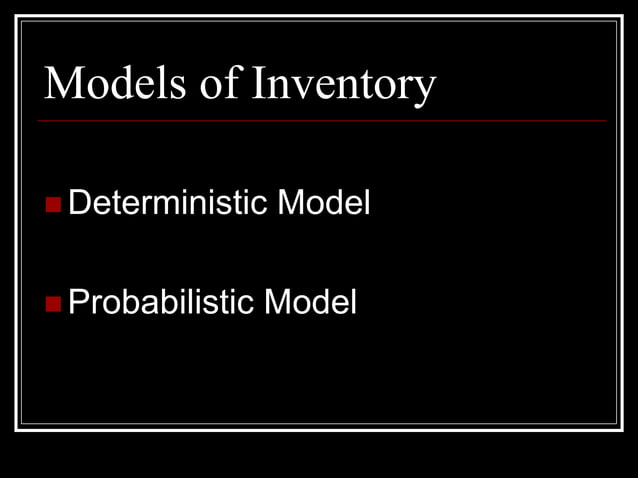 Models of Inventory

Deterministic Model

Probabilistic Model